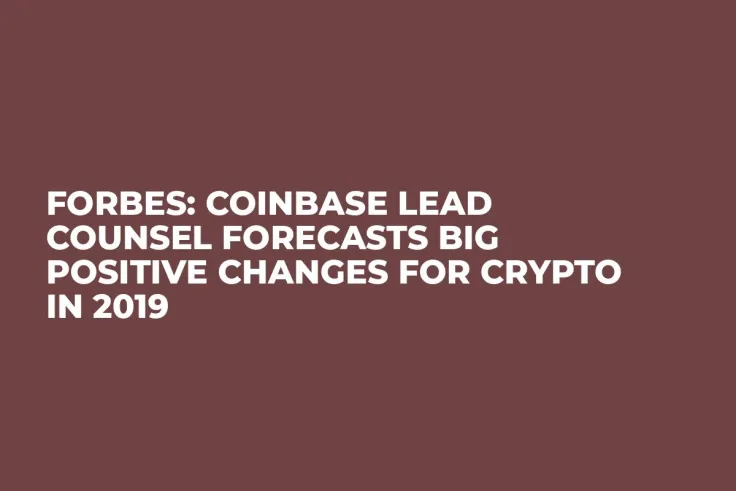 FORBES: COINBASE LEAD COUNSEL FORECASTS BIG POSITIVE CHANGES FOR CRYPTO IN 2019